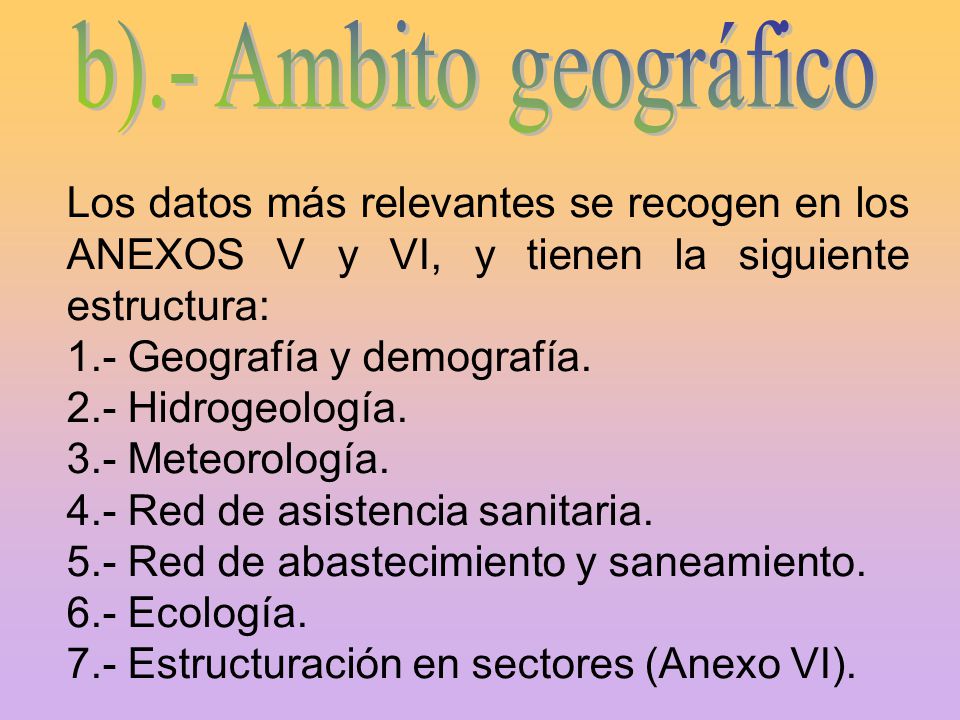 b).- Ambito geográfico

Los datos más relevantes se recogen en los ANEXOS V y VI, y tienen la siguiente estructura:
1.- Geografía y demografía.
2.- Hidrogeología.
3.- Meteorología.
4.- Red de asistencia sanitaria.
5.- Red de abastecimiento y saneamiento.
6.- Ecología.
7.- Estructuración en sectores (Anexo VI).